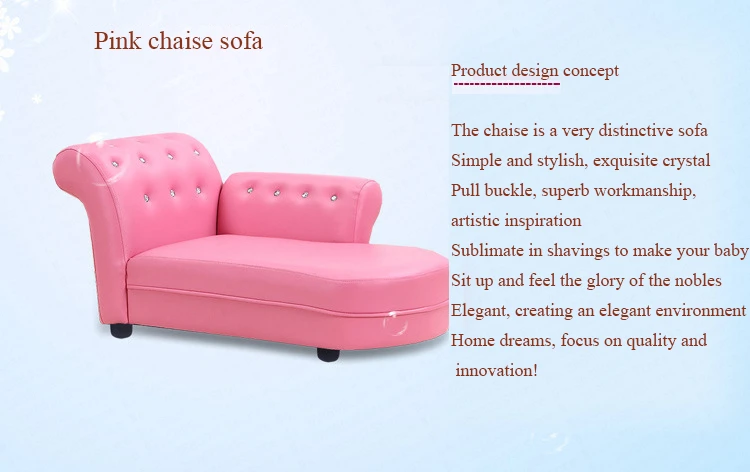 Pink chaise sofa

Product design concept

The chaise is a very distinctive sofa
Simple and stylish, exquisite crystal
Pull buckle, superb workmanship,
artistic inspiration
Sublimate in shavings to make your baby
Sit up and feel the glory of the nobles
Elegant, creating an elegant environment
Home dreams, focus on quality and
innovation!